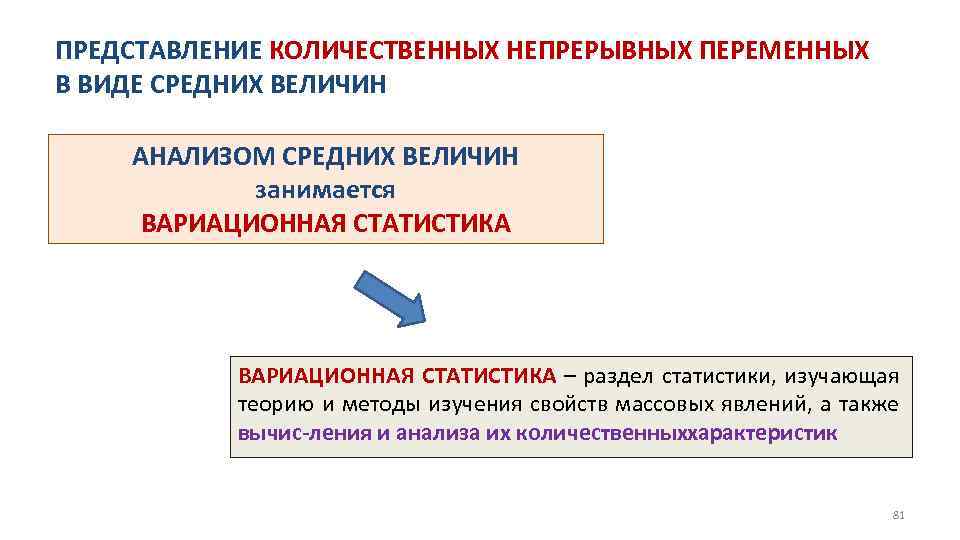 ПРЕДСТАВЛЕНИЕ КОЛИЧЕСТВЕННЫХ НЕПРЕРЫВНЫХ ПЕРЕМЕННЫХ В ВИДЕ СРЕДНИХ ВЕЛИЧИН

АНАЛИЗОМ СРЕДНИХ ВЕЛИЧИН
занимается
ВАРИАЦИОННАЯ СТАТИСТИКА

ВАРИАЦИОННАЯ СТАТИСТИКА – раздел статистики, изучающая теорию и методы изучения свойств массовых явлений, а также вычис-ления и анализа их количественныххарактеристик

81